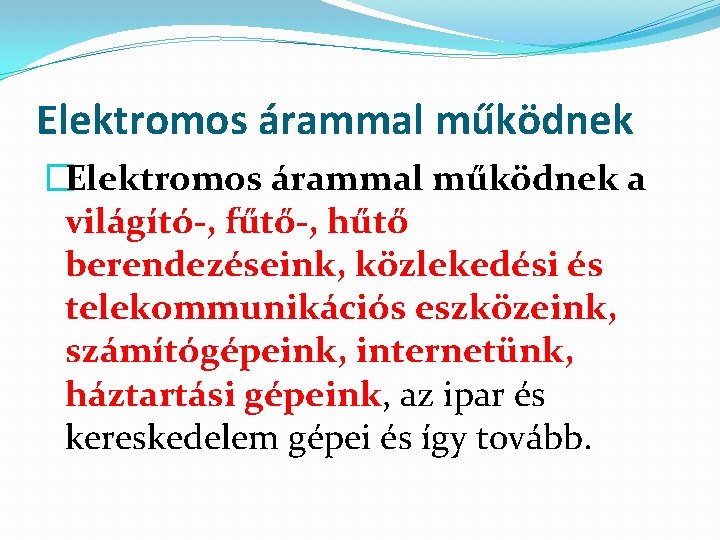 Elektromos árammal működnek

Elektromos árammal működnek a világító-, fűtő-, hűtő berendezéseink, közlekedési és telekommunikációs eszközeink, számítógépeink, internetünk, háztartási gépeink, az ipar és kereskedelem gépei és így tovább.